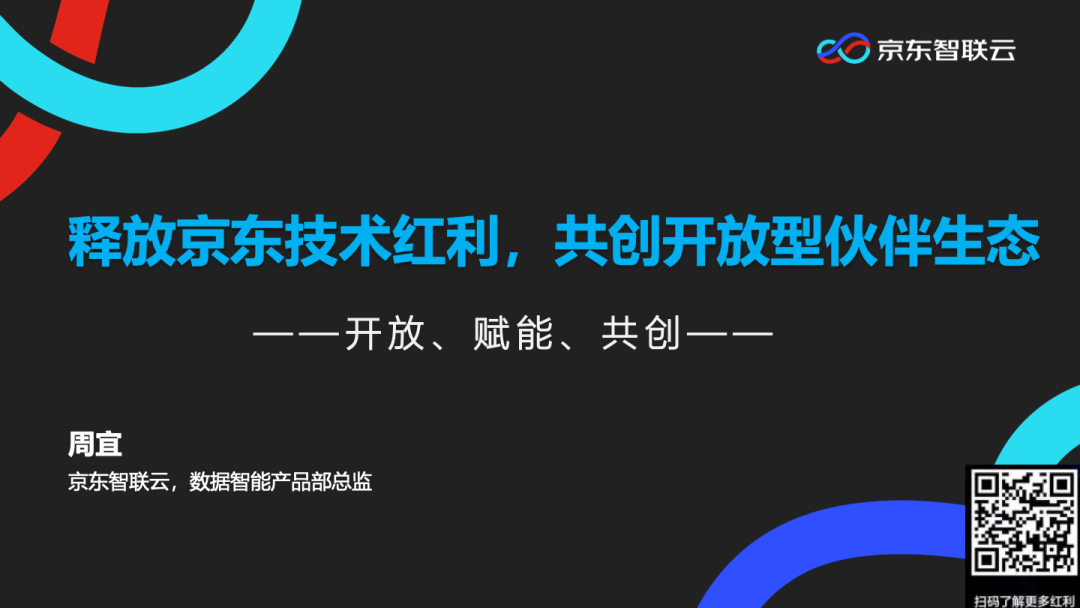 京东智联云

释放京东技术红利，共创开放型伙伴生态

——开放、赋能、共创——

周宜

京东智联云，数据智能产品部总监

扫码了解更多红利